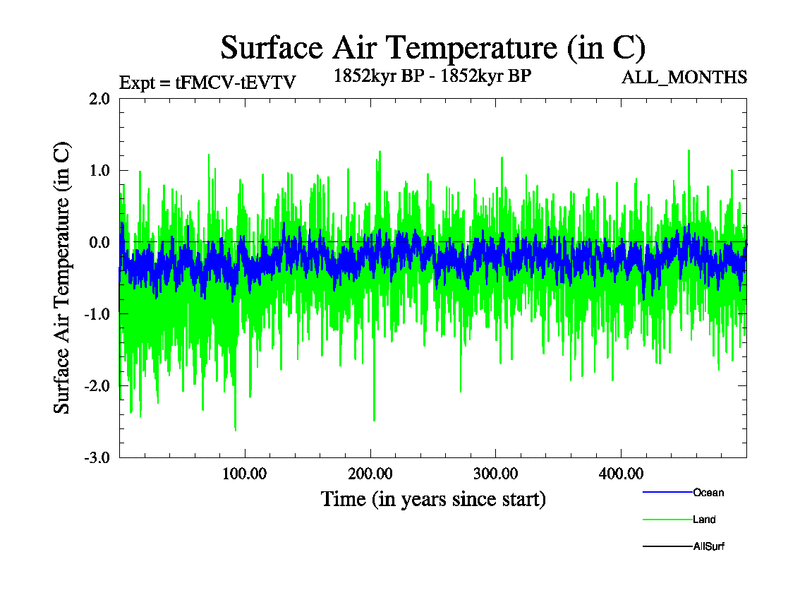 Surface Air Temperature (in C)

Expt = tFMCV-tEVTV

1852kyr BP - 1852kyr BP

ALL_MONTHS

Surface Air Temperature (in C)

2.0
1.0
0.0
-1.0
-2.0
-3.0

100.00
200.00
300.00
400.00

Time (in years since start)

Ocean
Land
AllSurf